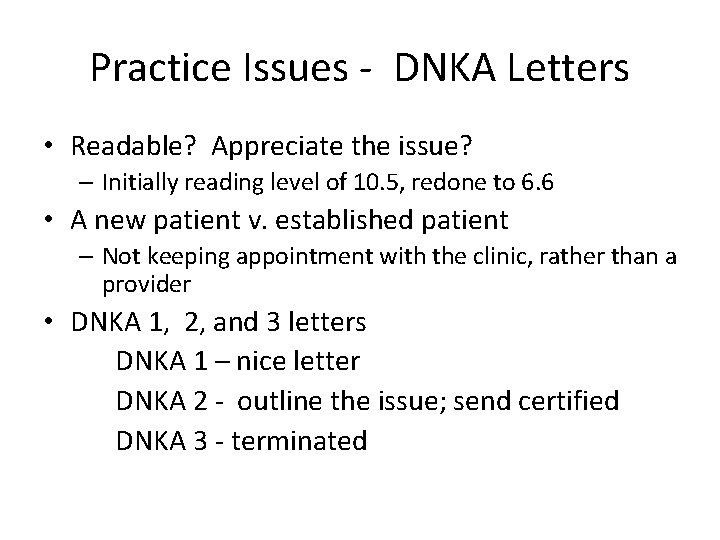 Practice Issues - DNKA Letters

• Readable? Appreciate the issue?
– Initially reading level of 10.5, redone to 6.6

• A new patient v. established patient
– Not keeping appointment with the clinic, rather than a provider

• DNKA 1, 2, and 3 letters
DNKA 1 – nice letter
DNKA 2 - outline the issue; send certified
DNKA 3 - terminated